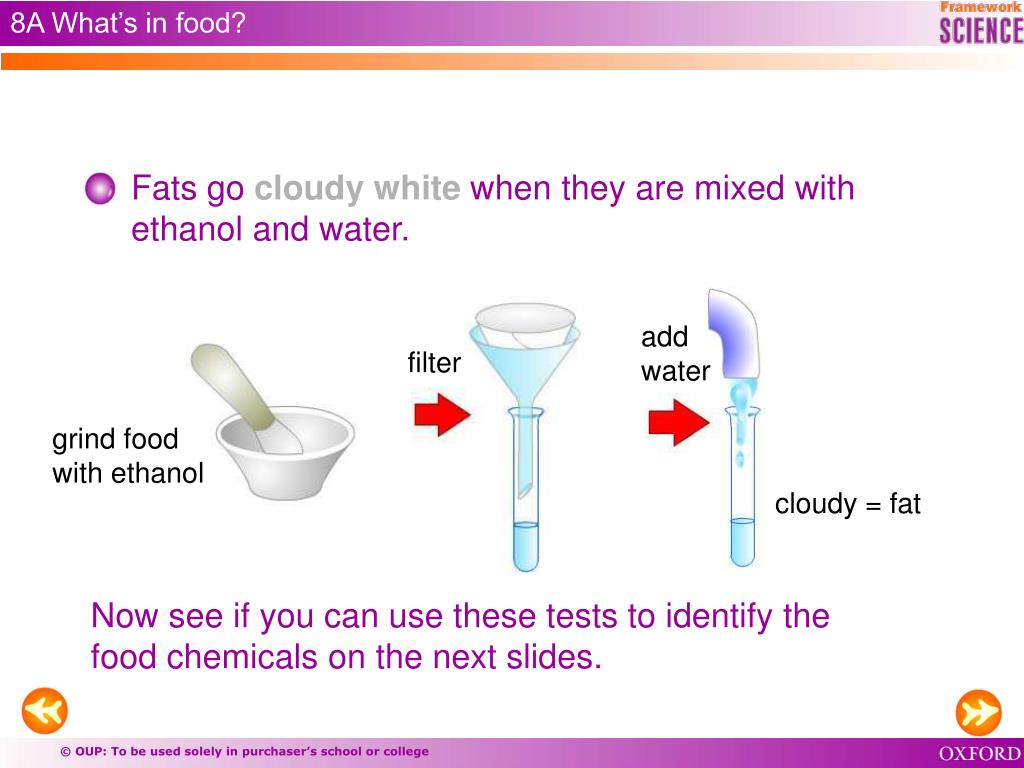 8A What's in food?

Framework SCIENCE

Fats go cloudy white when they are mixed with ethanol and water.

grind food with ethanol

filter

add water

cloudy = fat

Now see if you can use these tests to identify the food chemicals on the next slides.

© OUP: To be used solely in purchaser's school or college

OXFORD